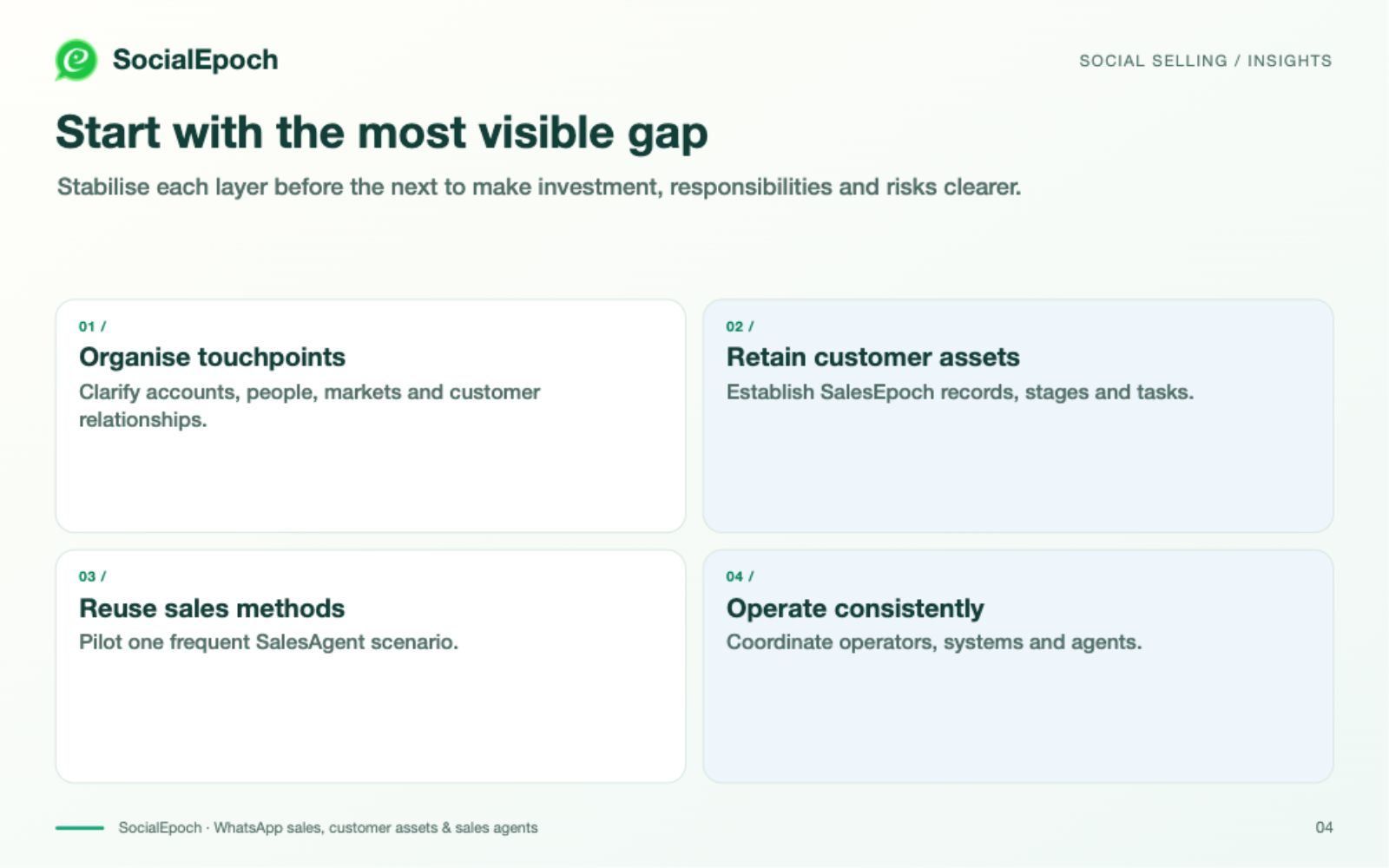 SocialEpoch

SOCIAL SELLING / INSIGHTS

Start with the most visible gap

Stabilise each layer before the next to make investment, responsibilities and risks clearer.

01 /

Organise touchpoints

Clarify accounts, people, markets and customer relationships.

02 /

Retain customer assets

Establish SalesEpoch records, stages and tasks.

03 /

Reuse sales methods

Pilot one frequent SalesAgent scenario.

04 /

Operate consistently

Coordinate operators, systems and agents.

SocialEpoch · WhatsApp sales, customer assets & sales agents

04